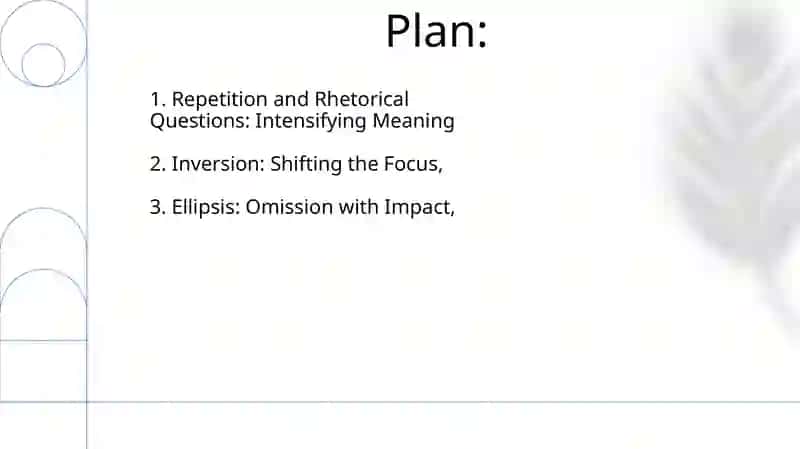 Plan:

1. Repetition and Rhetorical Questions: Intensifying Meaning

2. Inversion: Shifting the Focus,

3. Ellipsis: Omission with Impact,